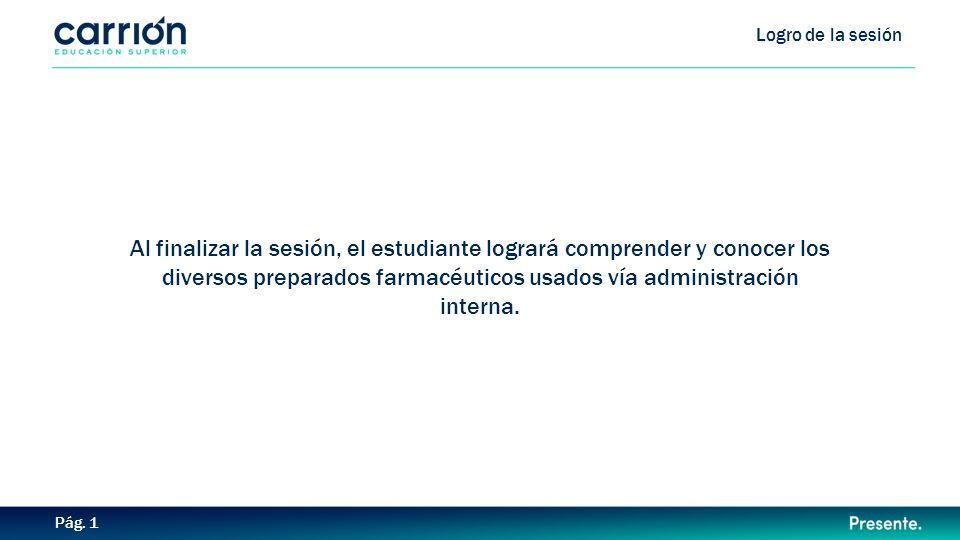 carrión
EDUCACIÓN SUPERIOR

Logro de la sesión

Al finalizar la sesión, el estudiante logrará comprender y conocer los diversos preparados farmacéuticos usados vía administración interna.

Pág. 1

Presente.